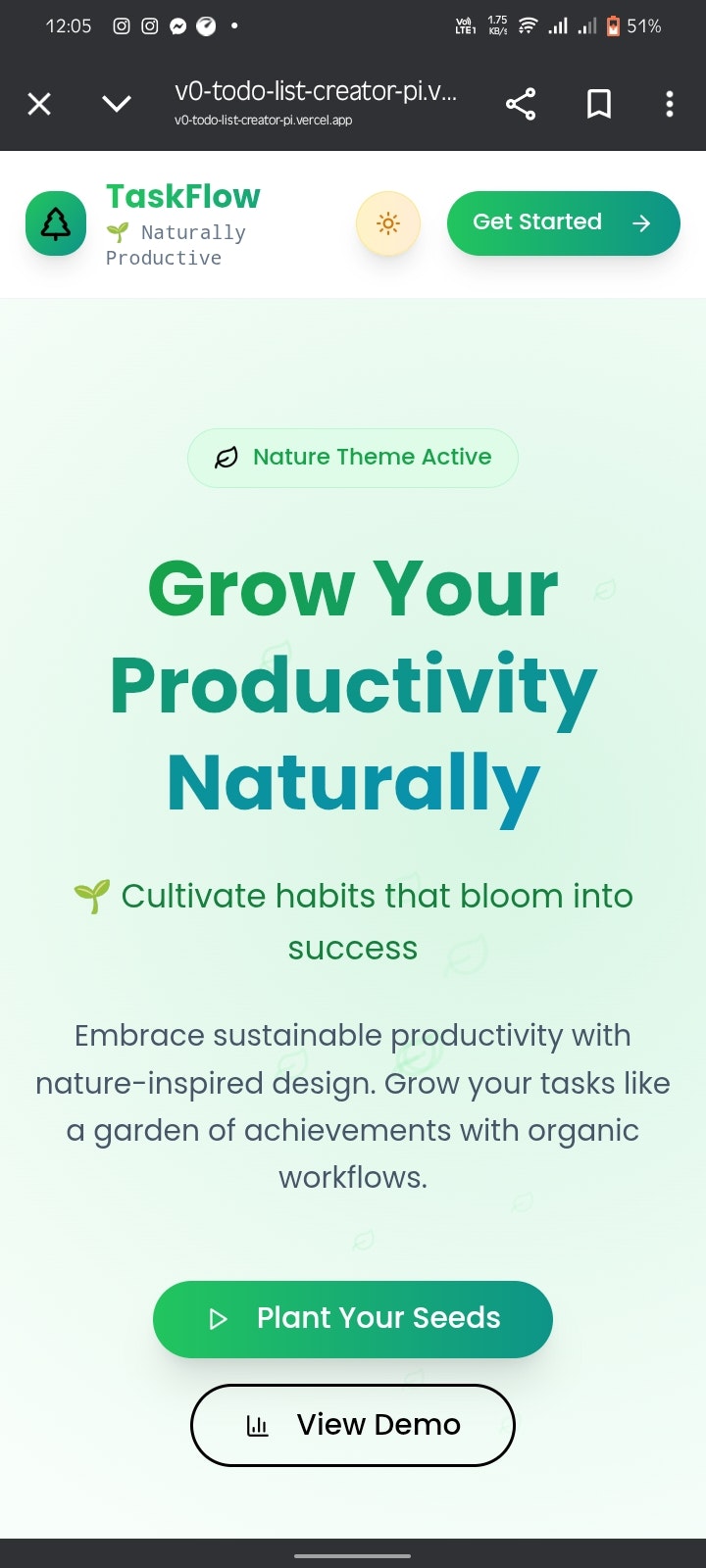 12:05

Vo) LTE1 1.75 KB/s 51%

v0-todo-list-creator-pi.v...
v0-todo-list-creator-pi.vercel.app

TaskFlow
🌱 Naturally Productive

Get Started →

Nature Theme Active

Grow Your Productivity Naturally

🌱 Cultivate habits that bloom into success

Embrace sustainable productivity with nature-inspired design. Grow your tasks like a garden of achievements with organic workflows.

Plant Your Seeds

View Demo